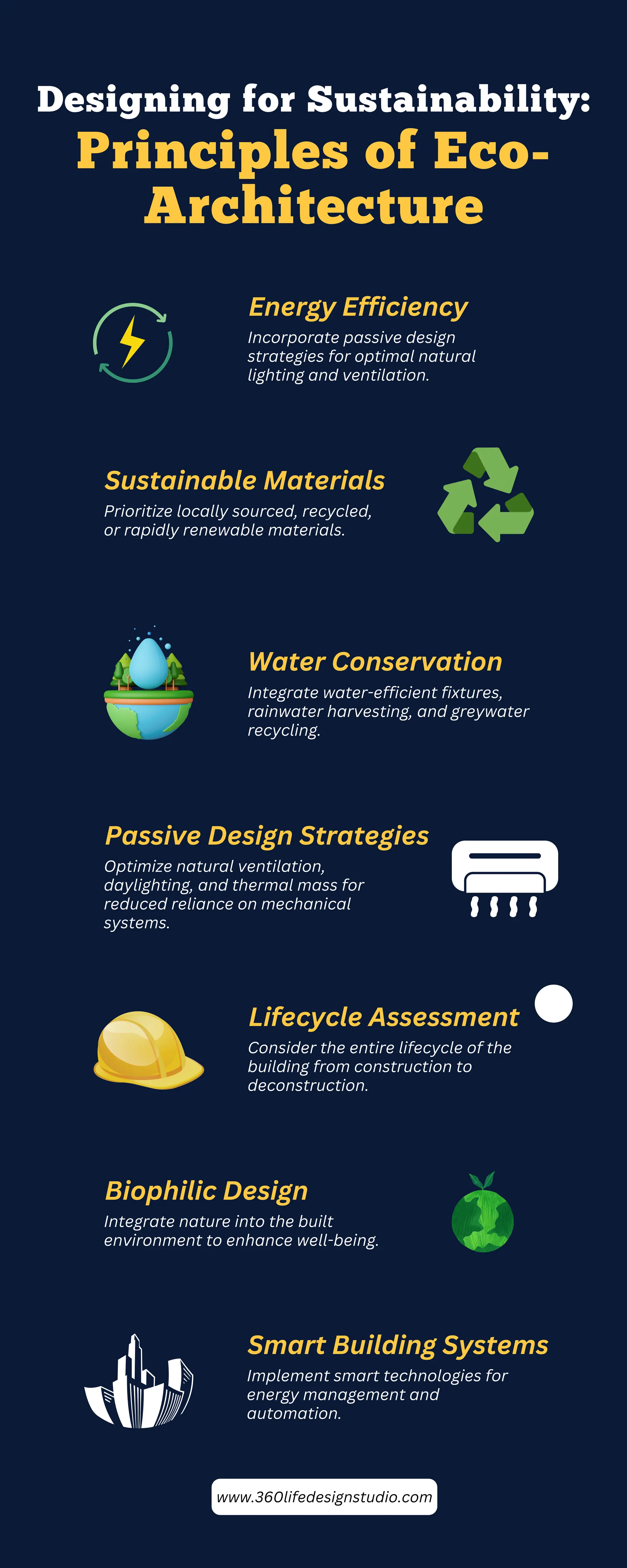 Designing for Sustainability:
Principles of Eco-Architecture

Energy Efficiency
Incorporate passive design strategies for optimal natural lighting and ventilation.

Sustainable Materials
Prioritize locally sourced, recycled, or rapidly renewable materials.

Water Conservation
Integrate water-efficient fixtures, rainwater harvesting, and greywater recycling.

Passive Design Strategies
Optimize natural ventilation, daylighting, and thermal mass for reduced reliance on mechanical systems.

Lifecycle Assessment
Consider the entire lifecycle of the building from construction to deconstruction.

Biophilic Design
Integrate nature into the built environment to enhance well-being.

Smart Building Systems
Implement smart technologies for energy management and automation.

www.360lifedesignstudio.com